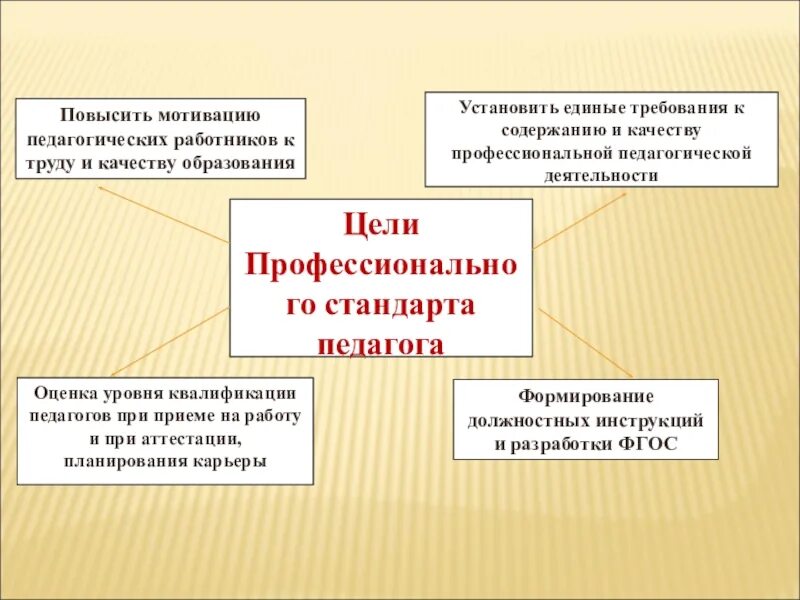 Повысить мотивацию педагогических работников к труду и качеству образования

Установить единые требования к содержанию и качеству профессиональной педагогической деятельности

Цели Профессионального стандарта педагога

Оценка уровня квалификации педагогов при приеме на работу и при аттестации, планирования карьеры

Формирование должностных инструкций и разработки ФГОС